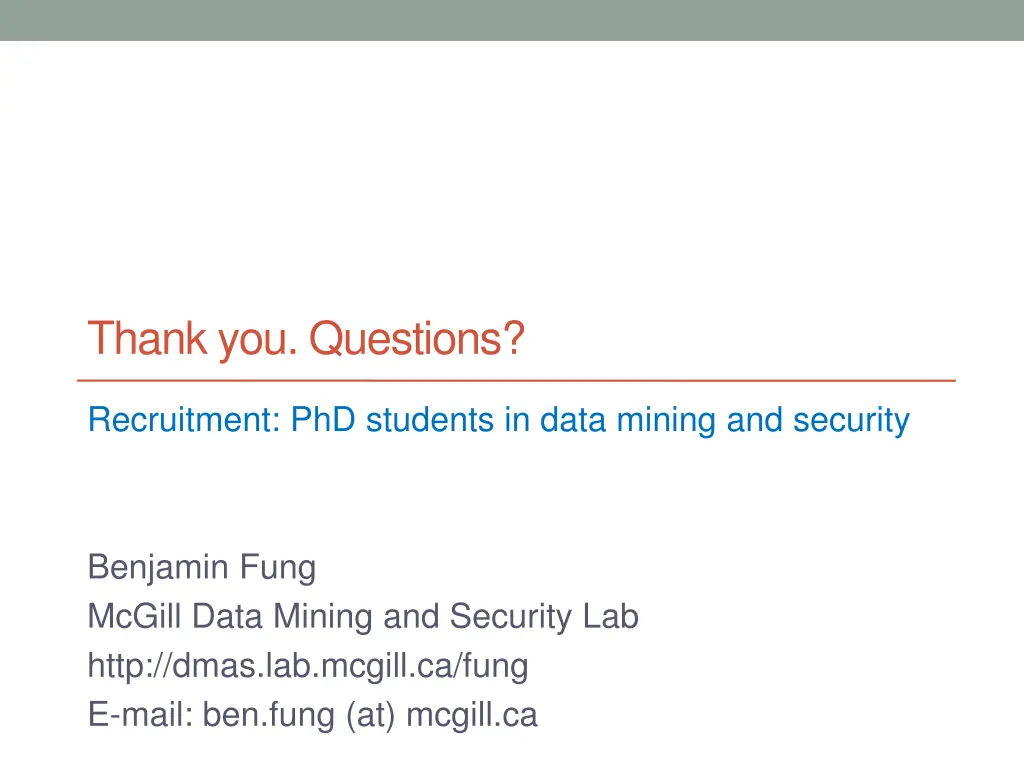 Thank you. Questions?

Recruitment: PhD students in data mining and security

Benjamin Fung
McGill Data Mining and Security Lab
http://dmas.lab.mcgill.ca/fung
E-mail: ben.fung (at) mcgill.ca